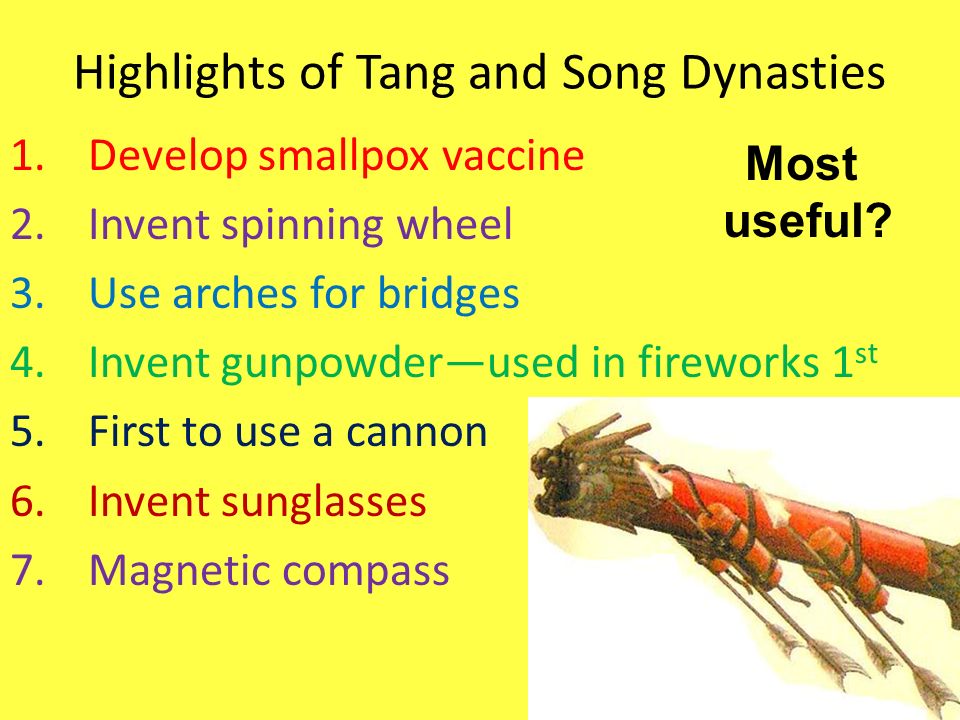 Highlights of Tang and Song Dynasties

1. Develop smallpox vaccine
2. Invent spinning wheel
3. Use arches for bridges
4. Invent gunpowder—used in fireworks 1$^{st}$
5. First to use a cannon
6. Invent sunglasses
7. Magnetic compass

Most useful?